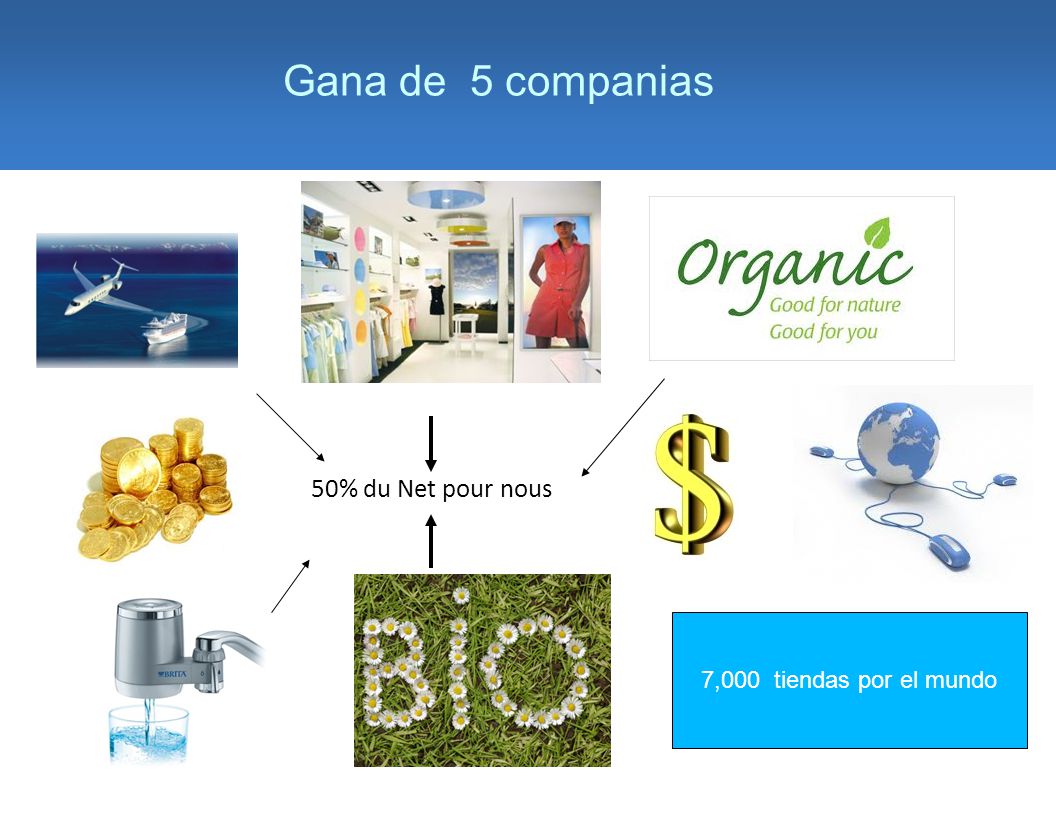 Gana de 5 companias

Organic
Good for nature
Good for you

50% du Net pour nous

$

BRITA

BIO

7,000 tiendas por el mundo